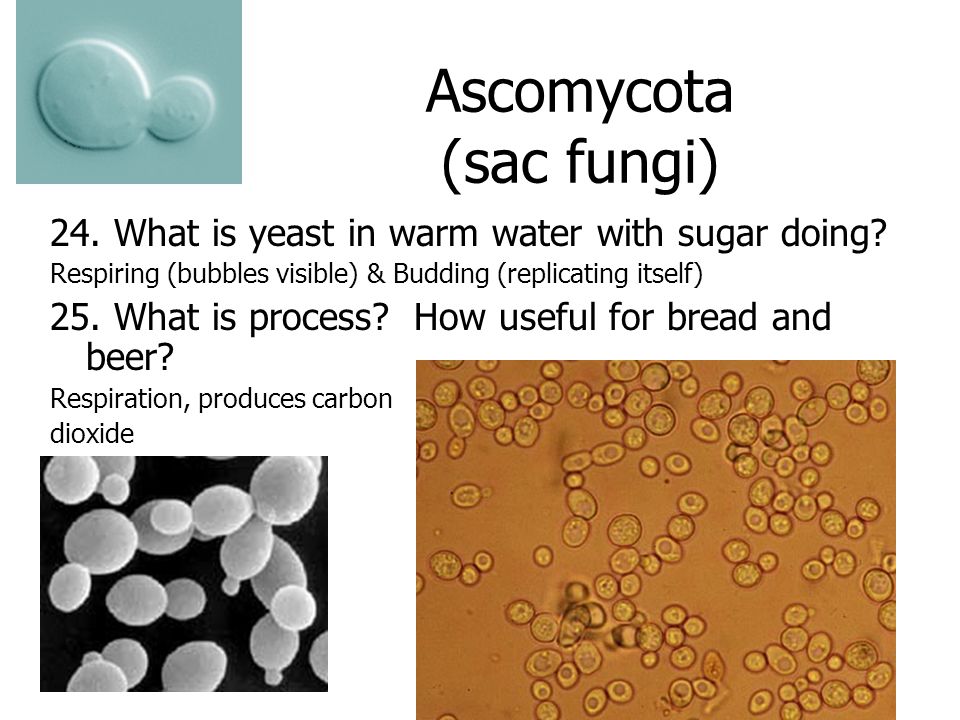 Ascomycota
(sac fungi)

24. What is yeast in warm water with sugar doing?

Respiring (bubbles visible) & Budding (replicating itself)

25. What is process? How useful for bread and beer?

Respiration, produces carbon dioxide